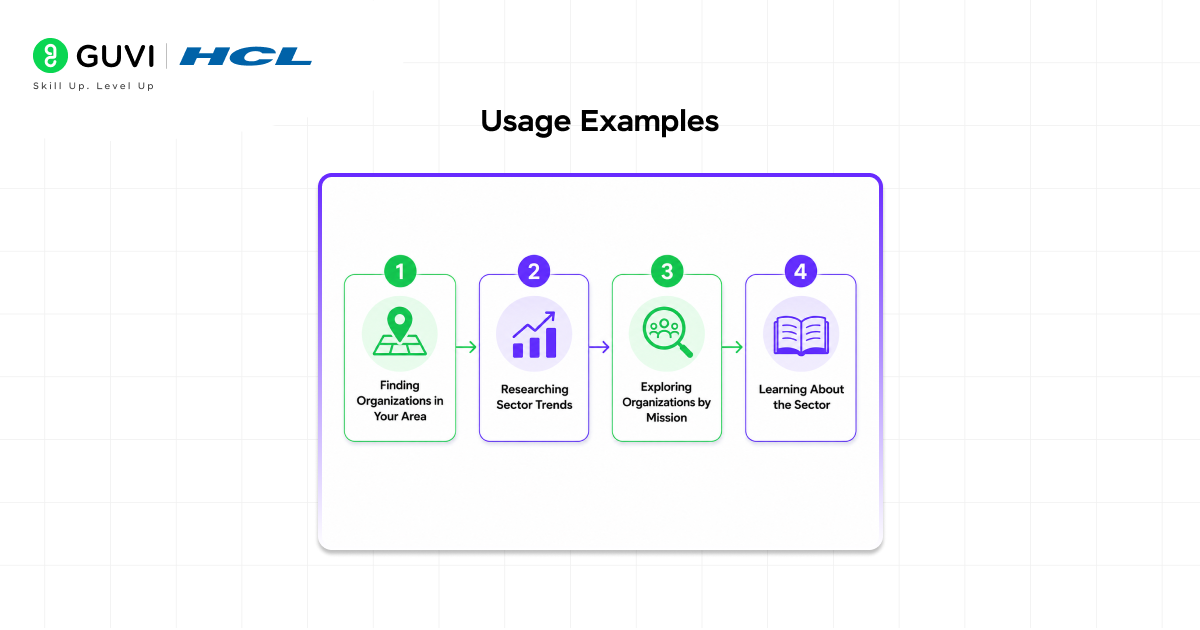 GUVI | HCL
Skill Up. Level Up

Usage Examples

1
Finding Organizations in Your Area

2
Researching Sector Trends

3
Exploring Organizations by Mission

4
Learning About the Sector